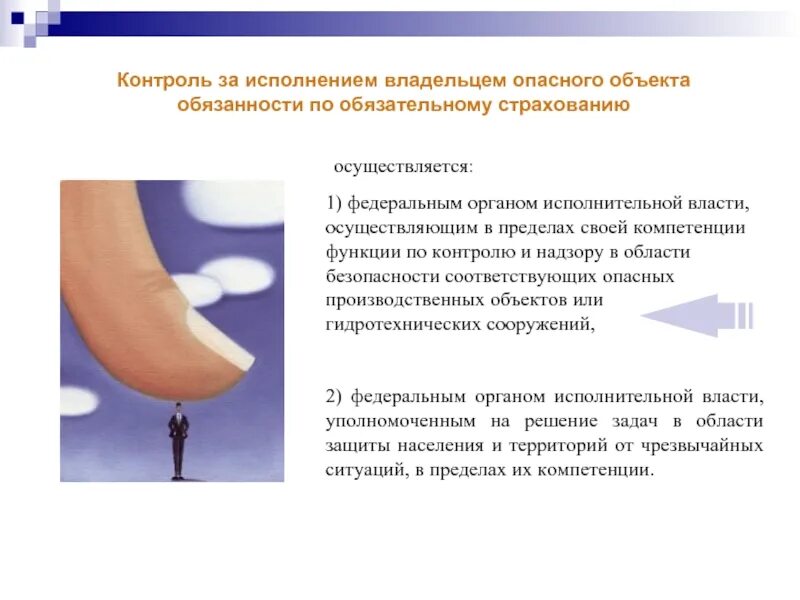 Контроль за исполнением владельцем опасного объекта обязанности по обязательному страхованию

осуществляется:

1) федеральным органом исполнительной власти, осуществляющим в пределах своей компетенции функции по контролю и надзору в области безопасности соответствующих опасных производственных объектов или гидротехнических сооружений,

2) федеральным органом исполнительной власти, уполномоченным на решение задач в области защиты населения и территорий от чрезвычайных ситуаций, в пределах их компетенции.